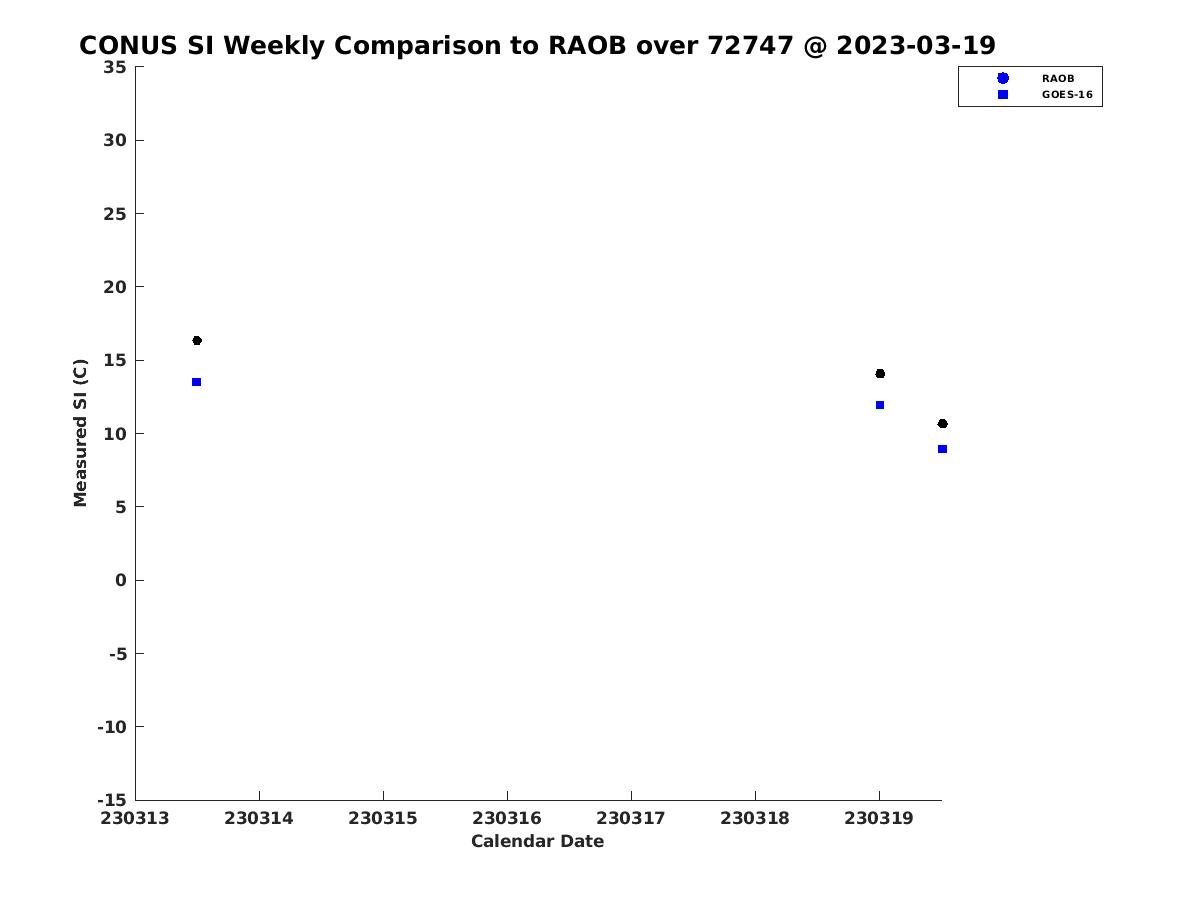 CONUS SI Weekly Comparison to RAOB over 72747 @ 2023-03-19

RAOB
GOES-16

Measured SI (C)

35
30
25
20
15
10
5
0
-5
-10
-15

230313 230314 230315 230316 230317 230318 230319

Calendar Date